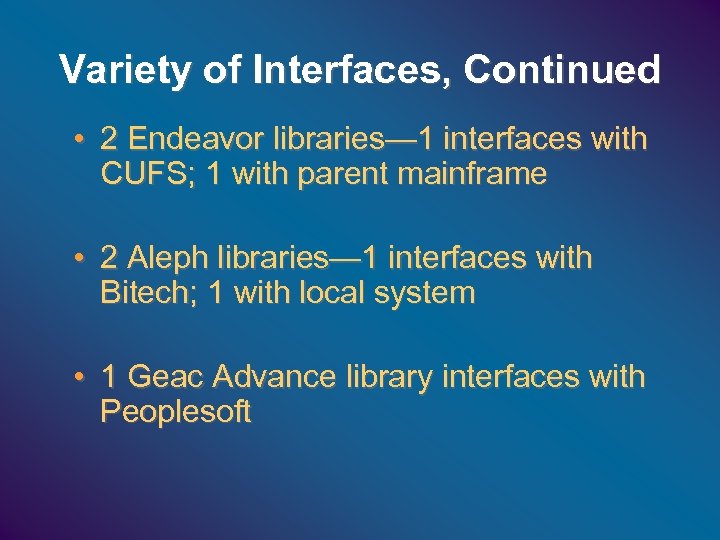 Variety of Interfaces, Continued

• 2 Endeavor libraries—1 interfaces with CUFS; 1 with parent mainframe

• 2 Aleph libraries—1 interfaces with Bitech; 1 with local system

• 1 Geac Advance library interfaces with Peoplesoft